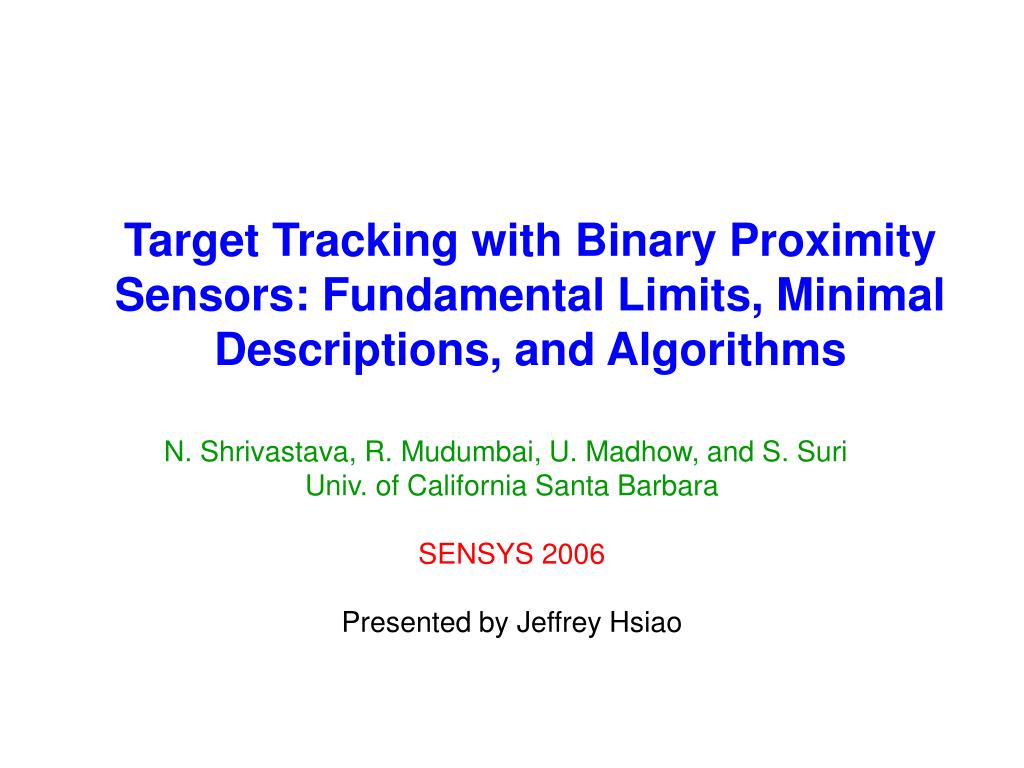 Target Tracking with Binary Proximity Sensors: Fundamental Limits, Minimal Descriptions, and Algorithms

N. Shrivastava, R. Mudumbai, U. Madhow, and S. Suri
Univ. of California Santa Barbara

SENSYS 2006

Presented by Jeffrey Hsiao